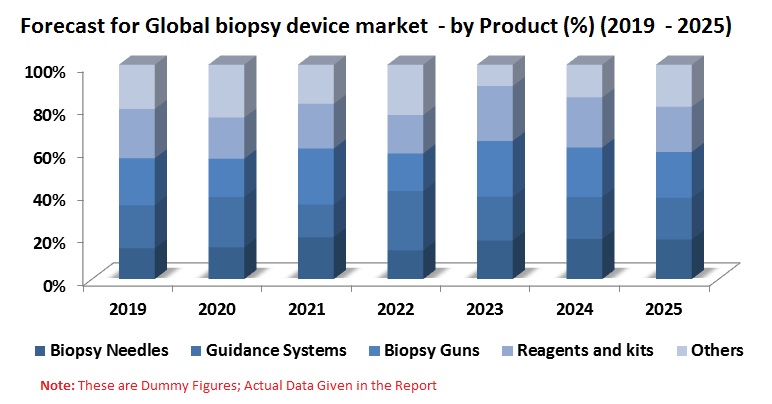 Forecast for Global biopsy device market - by Product (%) (2019 - 2025)

100%
80%
60%
40%
20%
0%

2019
2020
2021
2022
2023
2024
2025

Biopsy Needles
Guidance Systems
Biopsy Guns
Reagents and kits
Others

Note: These are Dummy Figures; Actual Data Given in the Report